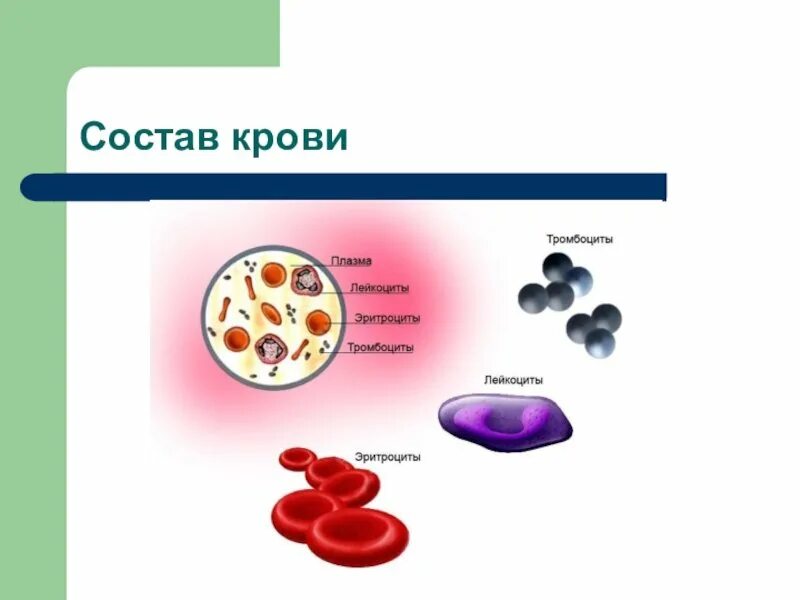 Состав крови

Плазма
Лейкоциты
Эритроциты
Тромбоциты

Тромбоциты

Лейкоциты

Эритроциты